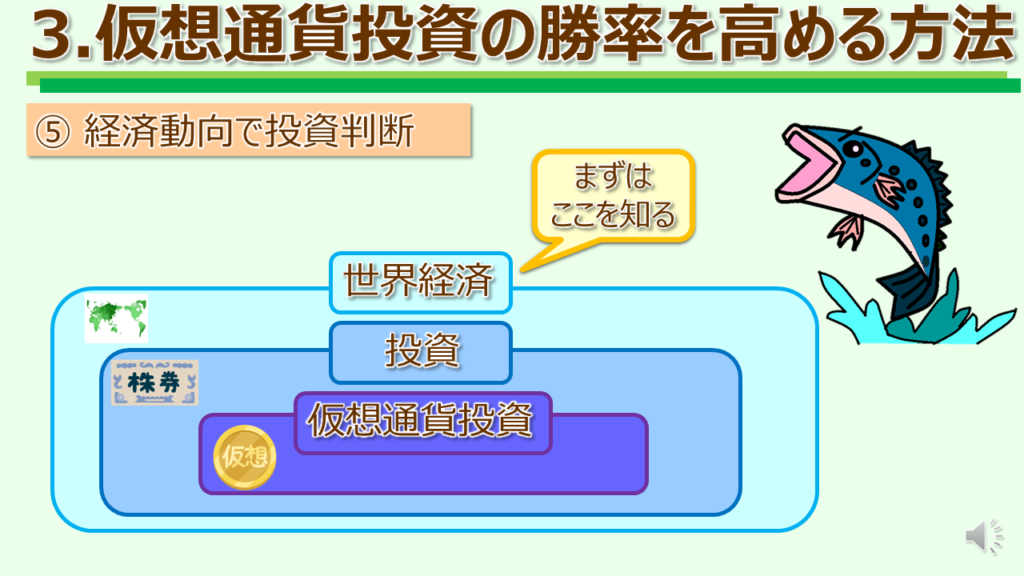 3.仮想通貨投資の勝率を高める方法

⑤ 経済動向で投資判断

まずは
ここを知る

世界経済

投資

株券

仮想通貨投資

仮想